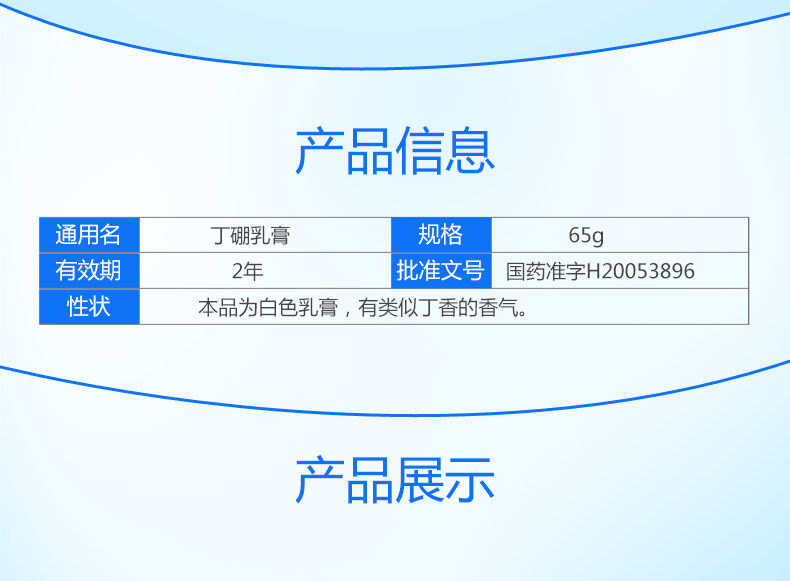 产品信息

| 通用名 | 丁硼乳膏 | 规格 | 65g |
|---|---|---|---|
| 有效期 | 2年 | 批准文号 | 国药准字H20053896 |
| 性状 | 本品为白色乳膏，有类似丁香的香气。 | | |

产品展示